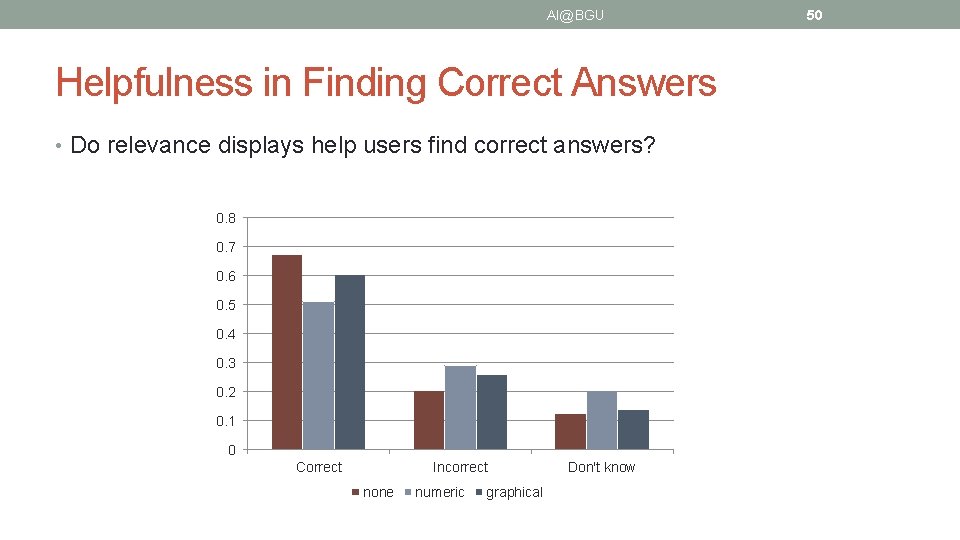 AI@BGU

50

Helpfulness in Finding Correct Answers

• Do relevance displays help users find correct answers?

0.8
0.7
0.6
0.5
0.4
0.3
0.2
0.1
0

Correct
Incorrect
Don't know

none numeric graphical